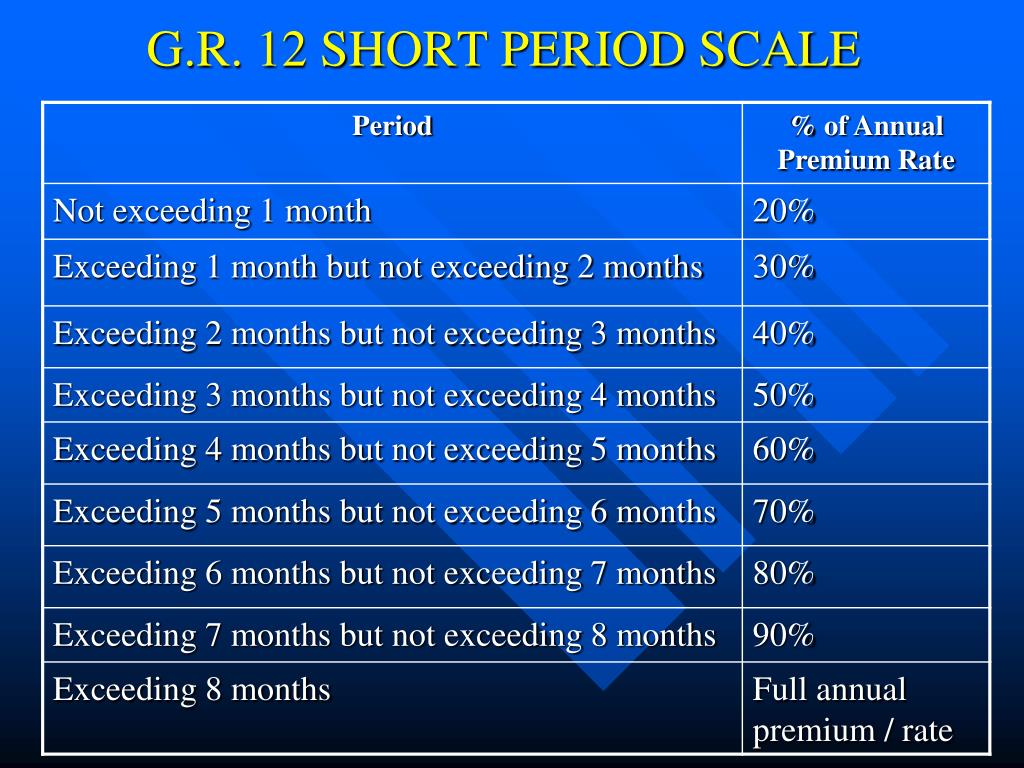 G.R. 12 SHORT PERIOD SCALE

| Period | % of Annual Premium Rate |
|---|---|
| Not exceeding 1 month | 20% |
| Exceeding 1 month but not exceeding 2 months | 30% |
| Exceeding 2 months but not exceeding 3 months | 40% |
| Exceeding 3 months but not exceeding 4 months | 50% |
| Exceeding 4 months but not exceeding 5 months | 60% |
| Exceeding 5 months but not exceeding 6 months | 70% |
| Exceeding 6 months but not exceeding 7 months | 80% |
| Exceeding 7 months but not exceeding 8 months | 90% |
| Exceeding 8 months | Full annual premium / rate |